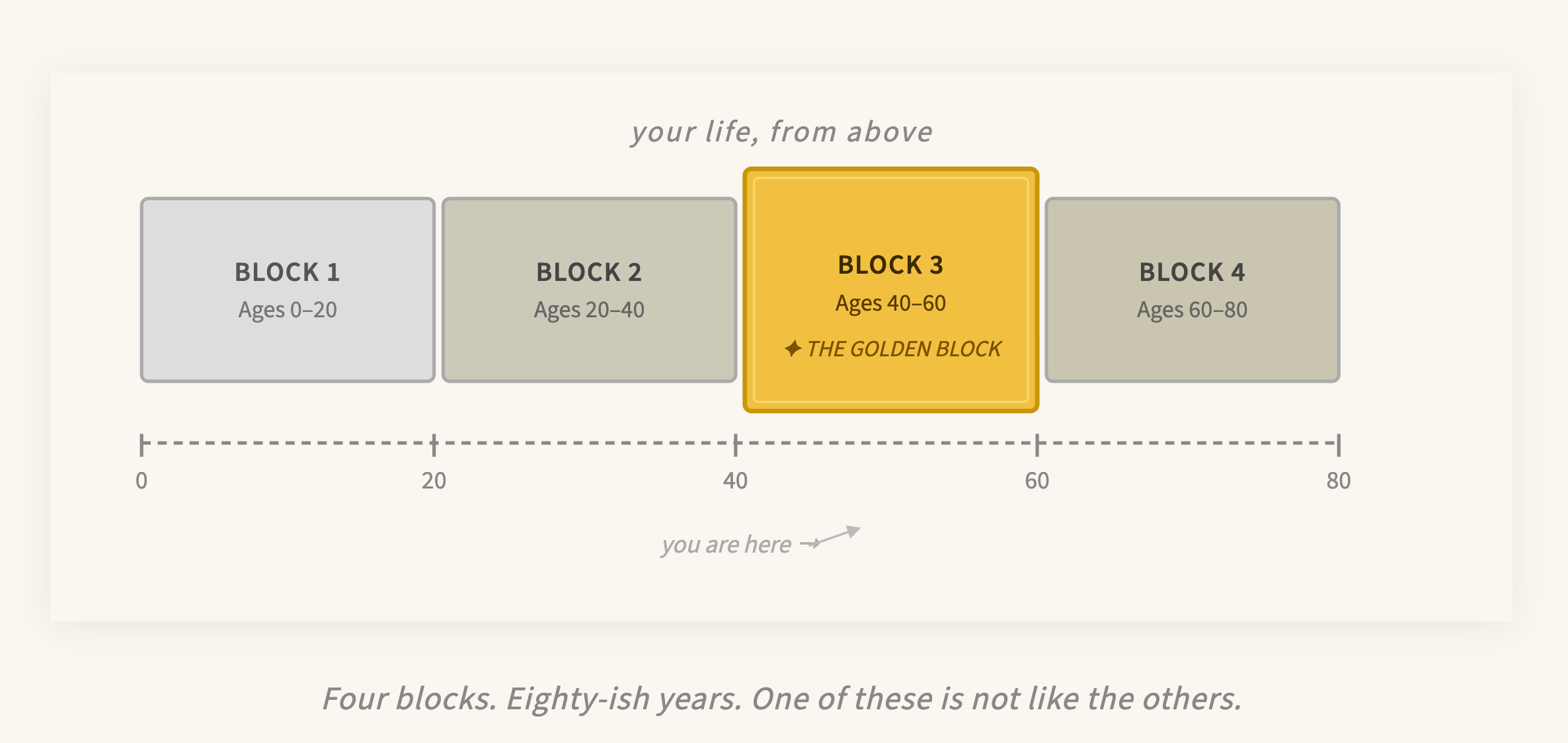 your life, from above

BLOCK 1
Ages 0–20

BLOCK 2
Ages 20–40

BLOCK 3
Ages 40–60
✦ THE GOLDEN BLOCK

BLOCK 4
Ages 60–80

0 20 40 60 80

you are here →

Four blocks. Eighty-ish years. One of these is not like the others.